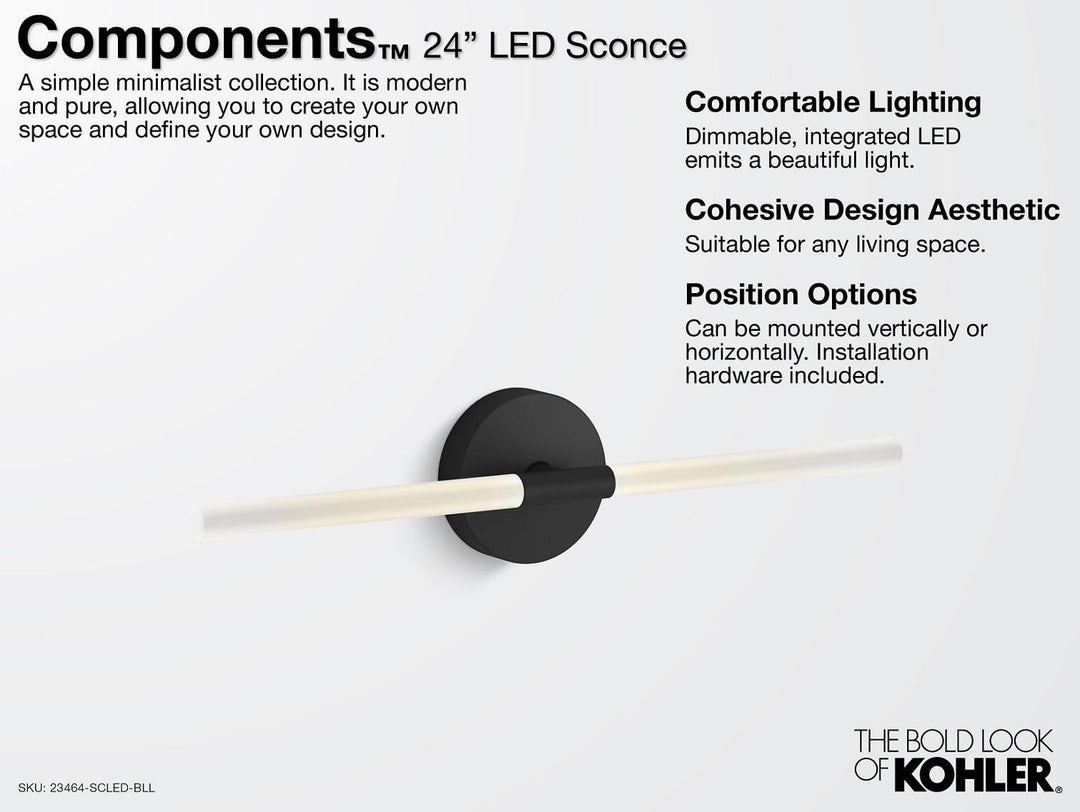 Components™ 24” LED Sconce

A simple minimalist collection. It is modern and pure, allowing you to create your own space and define your own design.

Comfortable Lighting

Dimmable, integrated LED emits a beautiful light.

Cohesive Design Aesthetic

Suitable for any living space.

Position Options

Can be mounted vertically or horizontally. Installation hardware included.

SKU: 23464-SCLED-BLL

THE BOLD LOOK OF KOHLER®